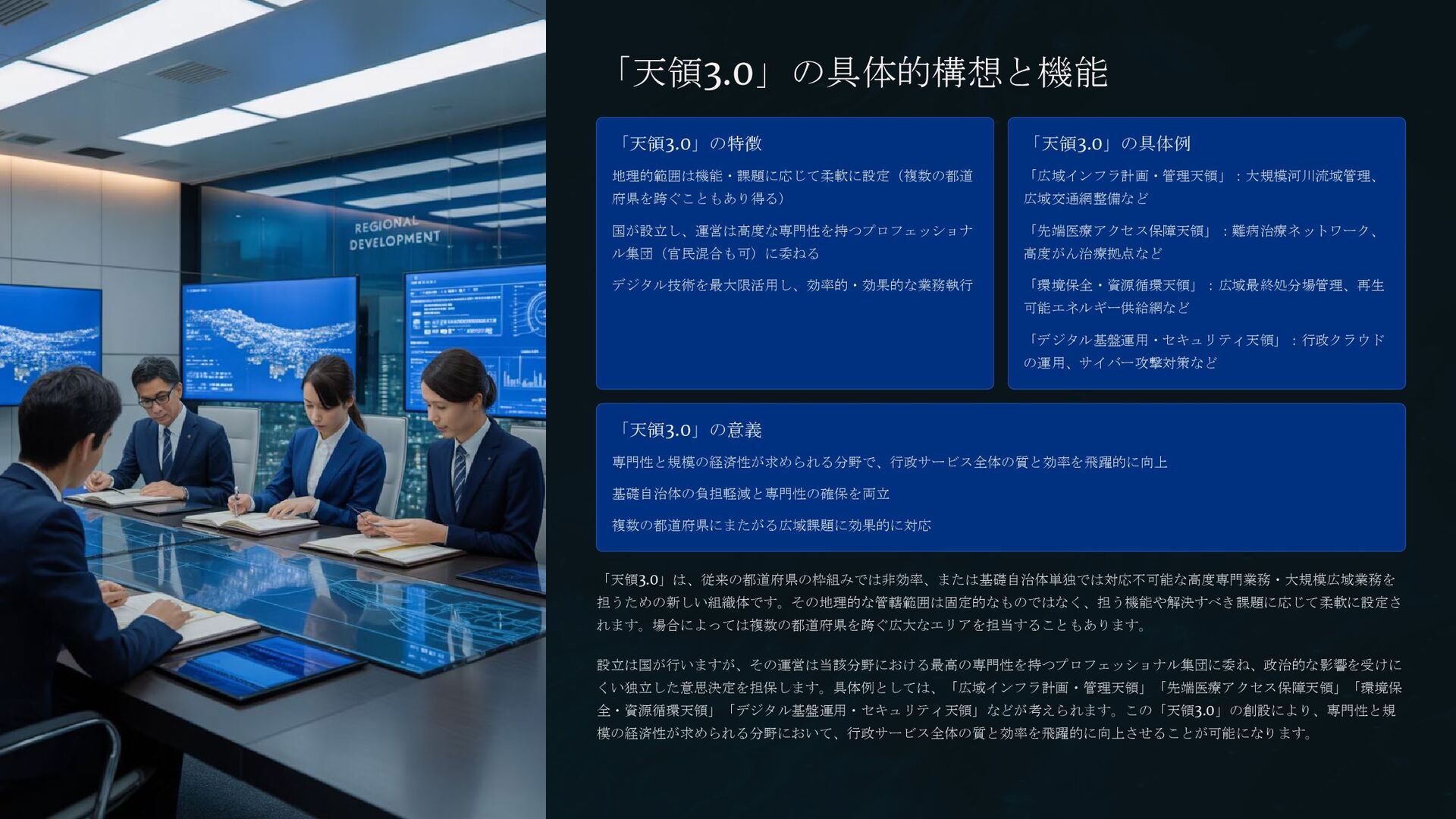 REGIONAL DEVELOPMENT

「天領3.0」の具体的構想と機能

「天領3.0」の特徴

地理的範囲は機能・課題に応じて柔軟に設定（複数の都道府県を跨ぐこともあり得る）

国が設立し、運営は高度な専門性を持つプロフェッショナル集団（官民混合も可）に委ねる

デジタル技術を最大限活用し、効率的・効果的な業務執行

「天領3.0」の具体例

「広域インフラ計画・管理天領」：大規模河川流域管理、広域交通網整備など

「先端医療アクセス保障天領」：難病治療ネットワーク、高度がん治療拠点など

「環境保全・資源循環天領」：広域最終処分場管理、再生可能エネルギー供給網など

「デジタル基盤運用・セキュリティ天領」：行政クラウドの運用、サイバー攻撃対策など

「天領3.0」の意義

専門性と規模の経済性が求められる分野で、行政サービス全体の質と効率を飛躍的に向上

基礎自治体の負担軽減と専門性の確保を両立

複数の都道府県にまたがる広域課題に効果的に対応

「天領3.0」は、従来の都道府県の枠組みでは非効率、または基礎自治体単独では対応不可能な高度専門業務・大規模広域業務を担うための新しい組織体です。その地理的な管轄範囲は固定的なものではなく、担う機能や解決すべき課題に応じて柔軟に設定されます。場合によっては複数の都道府県を跨ぐ広大なエリアを担当することもあります。

設立は国が行いますが、その運営は当該分野における最高の専門性を持つプロフェッショナル集団に委ね、政治的な影響を受けにくい独立した意思決定を担保します。具体例としては、「広域インフラ計画・管理天領」「先端医療アクセス保障天領」「環境保全・資源循環天領」「デジタル基盤運用・セキュリティ天領」などが考えられます。この「天領3.0」の創設により、専門性と規模の経済性が求められる分野において、行政サービス全体の質と効率を飛躍的に向上させることが可能になります。